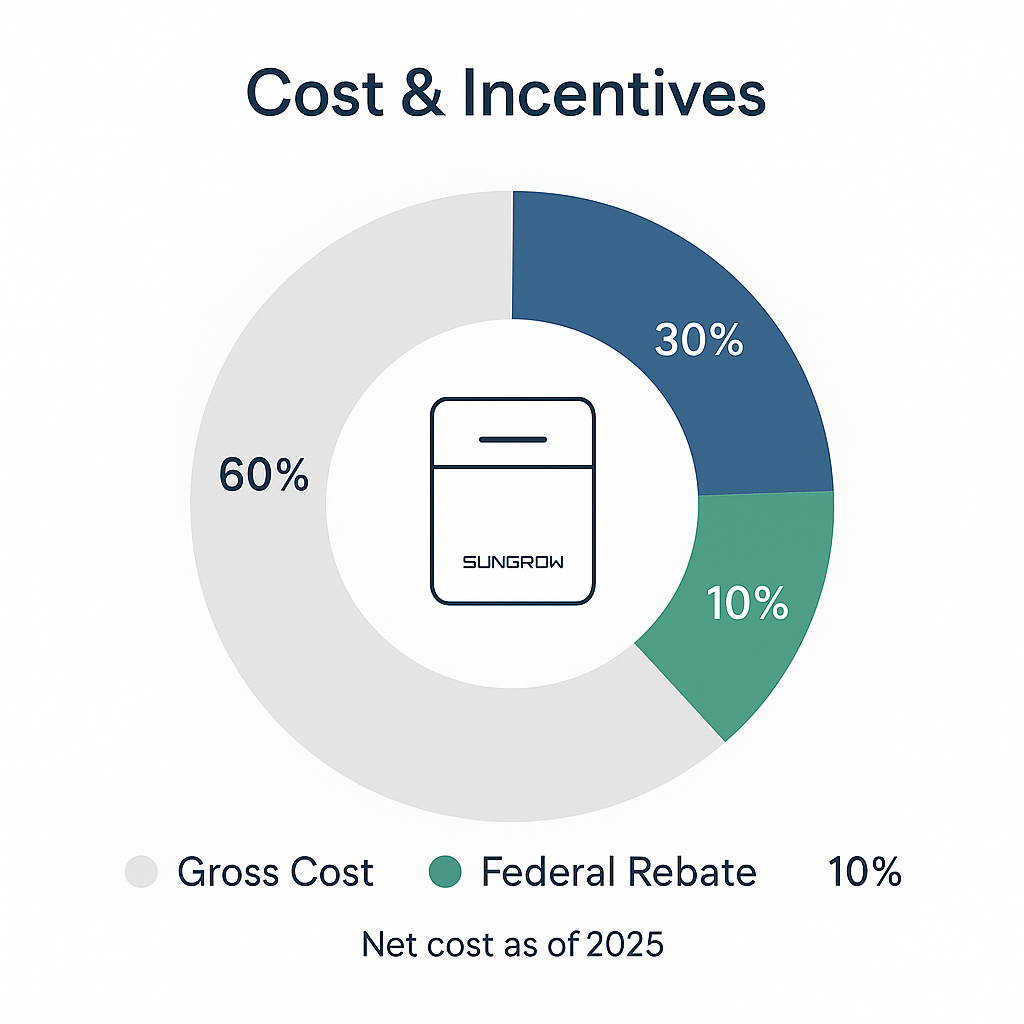 Cost & Incentives

30%

60%

SUNGROW

10%

Gross Cost   Federal Rebate   10%

Net cost as of 2025